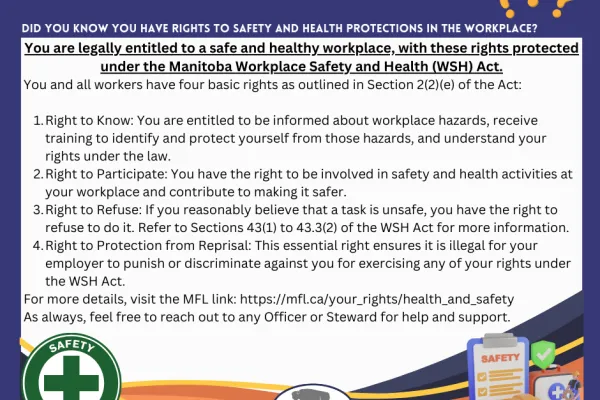 DID YOU KNOW YOU HAVE RIGHTS TO SAFETY AND HEALTH PROTECTIONS IN THE WORKPLACE?

You are legally entitled to a safe and healthy workplace, with these rights protected under the Manitoba Workplace Safety and Health (WSH) Act.

You and all workers have four basic rights as outlined in Section 2(2)(e) of the Act:

1. Right to Know: You are entitled to be informed about workplace hazards, receive training to identify and protect yourself from those hazards, and understand your rights under the law.
2. Right to Participate: You have the right to be involved in safety and health activities at your workplace and contribute to making it safer.
3. Right to Refuse: If you reasonably believe that a task is unsafe, you have the right to refuse to do it. Refer to Sections 43(1) to 43.3(2) of the WSH Act for more information.
4. Right to Protection from Reprisal: This essential right ensures it is illegal for your employer to punish or discriminate against you for exercising any of your rights under the WSH Act.

For more details, visit the MFL link: https://mfl.ca/your_rights/health_and_safety
As always, feel free to reach out to any Officer or Steward for help and support.

SAFETY

SAFETY